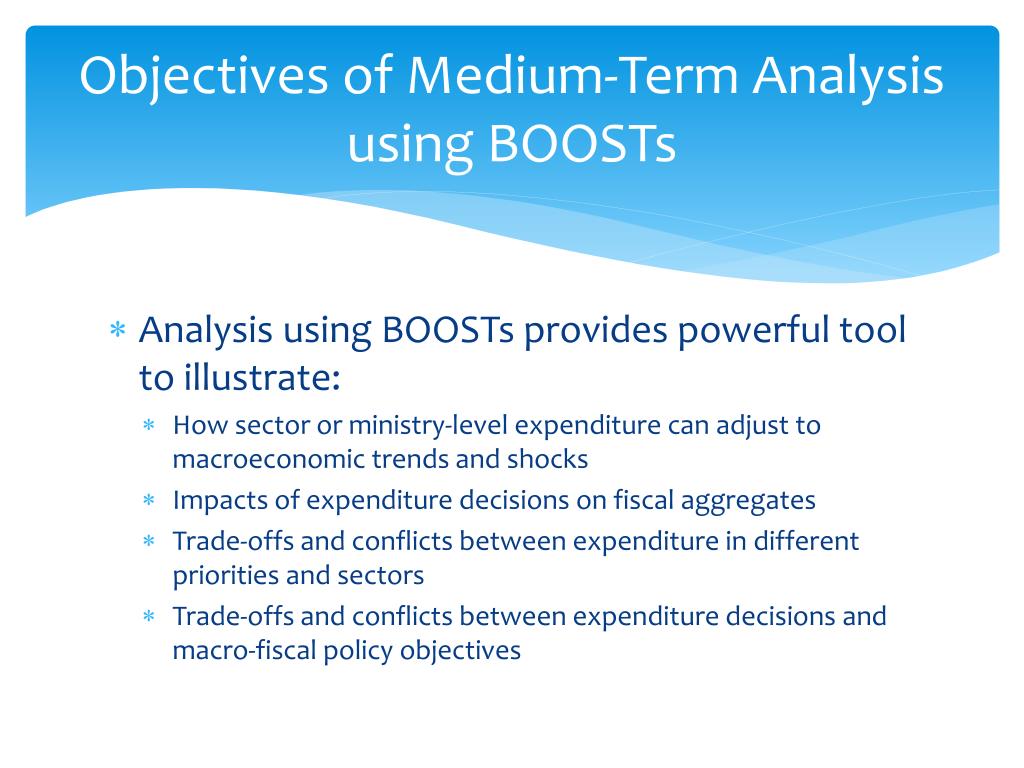 Objectives of Medium-Term Analysis using BOOSTs

* Analysis using BOOSTs provides powerful tool to illustrate:
  * How sector or ministry-level expenditure can adjust to macroeconomic trends and shocks
  * Impacts of expenditure decisions on fiscal aggregates
  * Trade-offs and conflicts between expenditure in different priorities and sectors
  * Trade-offs and conflicts between expenditure decisions and macro-fiscal policy objectives